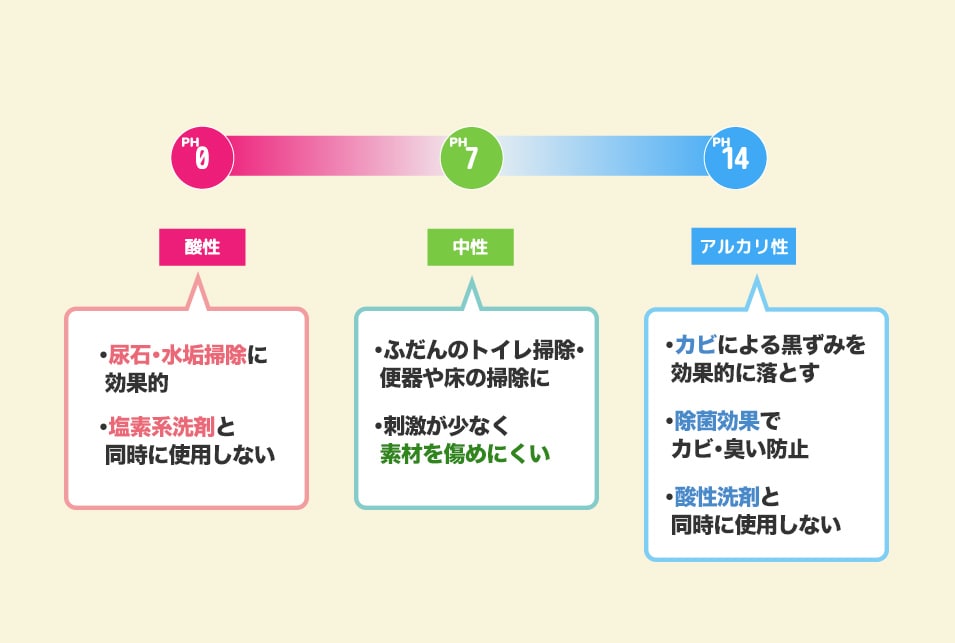 PH 0

PH 7

PH 14

酸性

・尿石・水垢掃除に効果的

・塩素系洗剤と同時に使用しない

中性

・ふだんのトイレ掃除・便器や床の掃除に

・刺激が少なく素材を傷めにくい

アルカリ性

・カビによる黒ずみを効果的に落とす

・除菌効果でカビ・臭い防止

・酸性洗剤と同時に使用しない